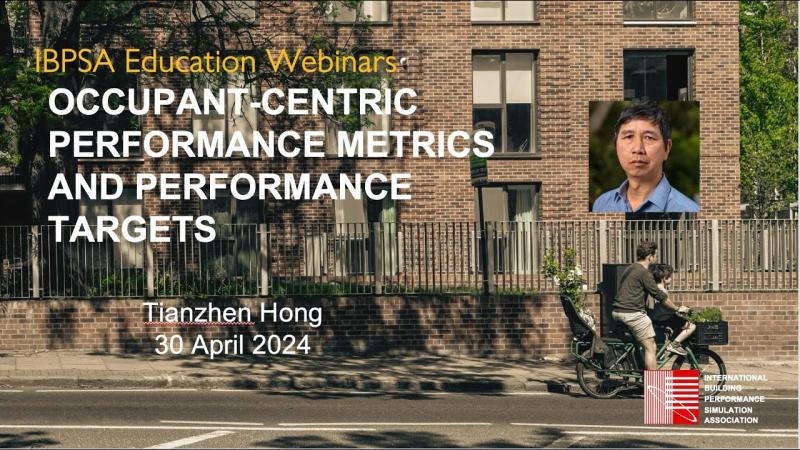 IBPSA Education Webinars:

OCCUPANT-CENTRIC PERFORMANCE METRICS AND PERFORMANCE TARGETS

Tianzhen Hong
30 April 2024

INTERNATIONAL BUILDING PERFORMANCE SIMULATION ASSOCIATION